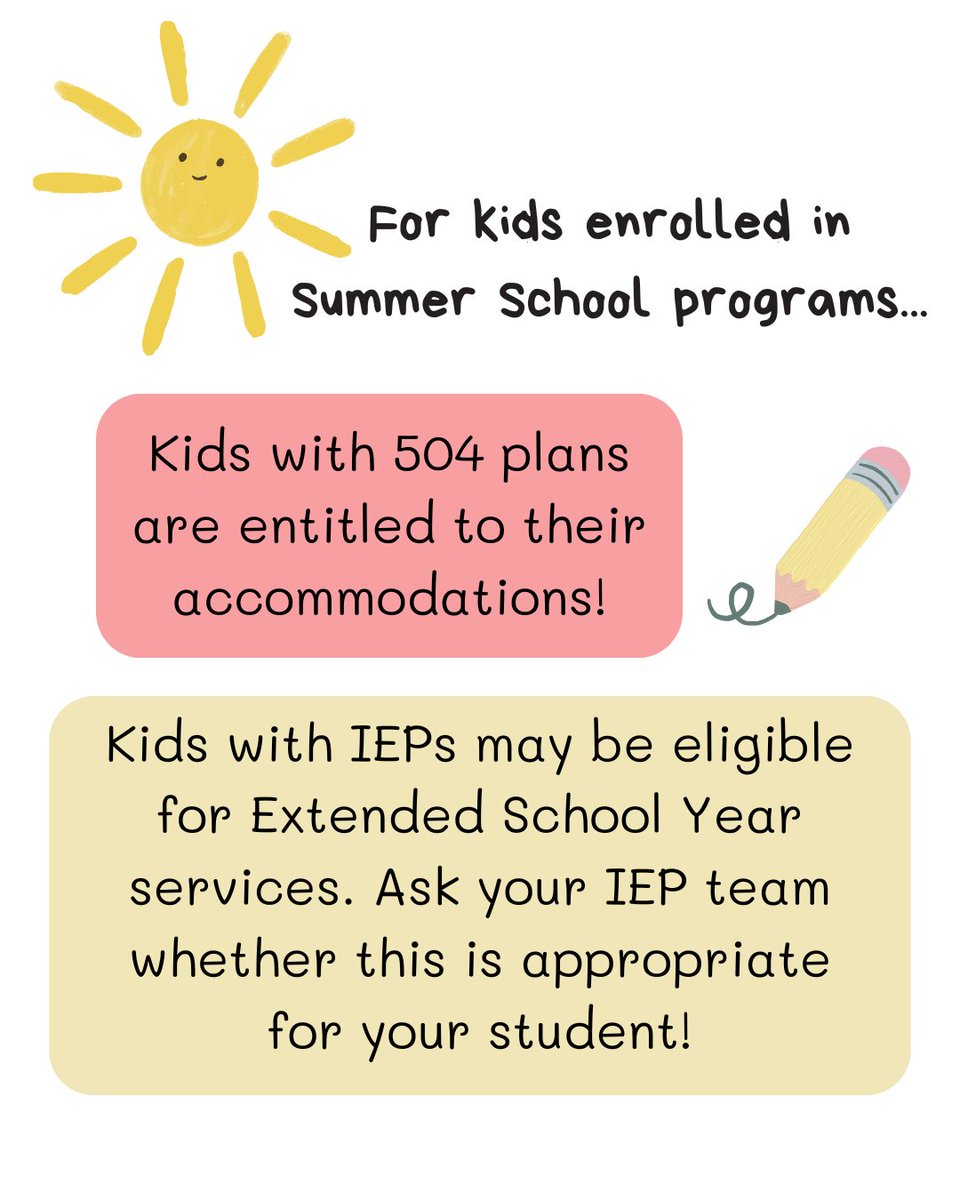 For kids enrolled in Summer School programs...

Kids with 504 plans are entitled to their accommodations!

Kids with IEPs may be eligible for Extended School Year services. Ask your IEP team whether this is appropriate for your student!